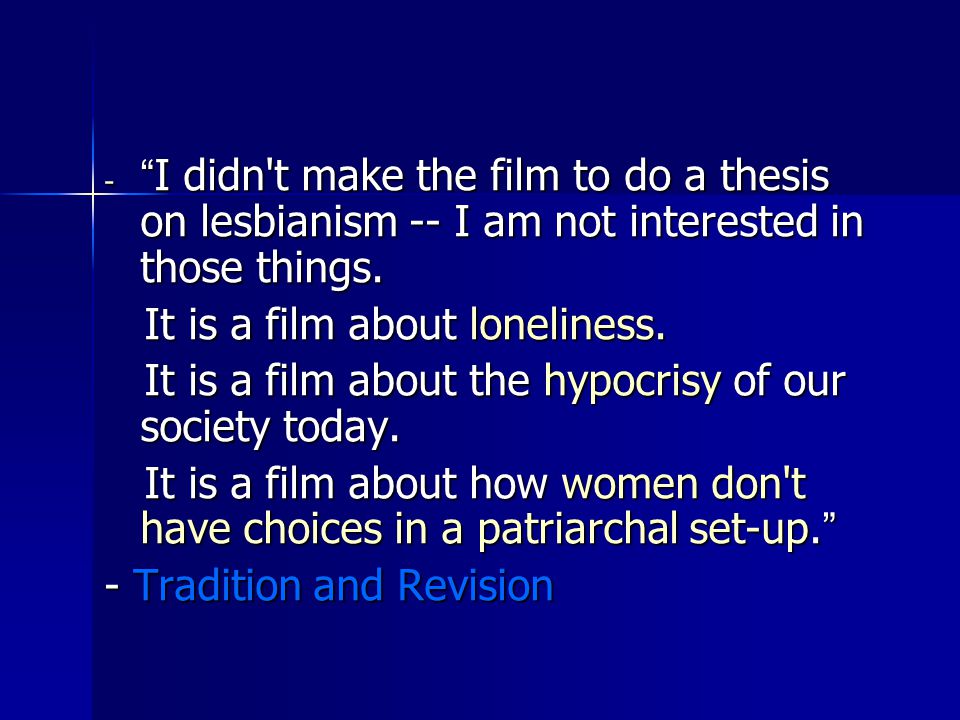 - “I didn't make the film to do a thesis on lesbianism -- I am not interested in those things.

It is a film about loneliness.

It is a film about the hypocrisy of our society today.

It is a film about how women don't have choices in a patriarchal set-up.”

- Tradition and Revision